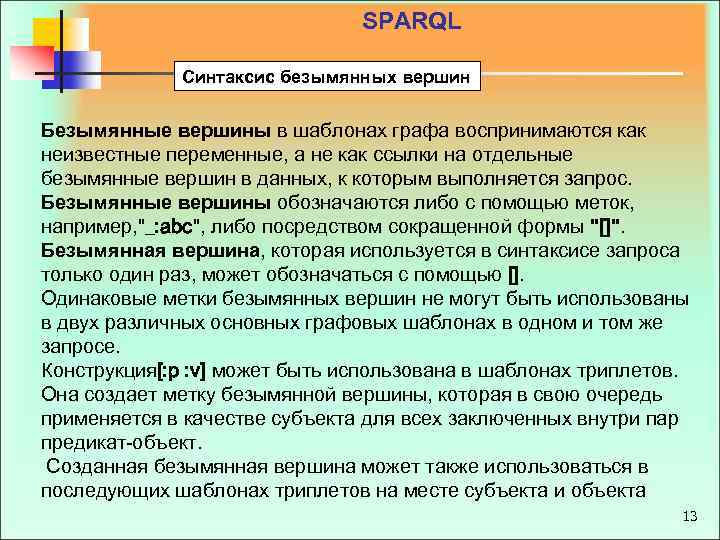 SPARQL

Синтаксис безымянных вершин

Безымянные вершины в шаблонах графа воспринимаются как неизвестные переменные, а не как ссылки на отдельные безымянные вершин в данных, к которым выполняется запрос.
Безымянные вершины обозначаются либо с помощью меток, например,"_:abc", либо посредством сокращенной формы "[]".
Безымянная вершина, которая используется в синтаксисе запроса только один раз, может обозначаться с помощью [].
Одинаковые метки безымянных вершин не могут быть использованы в двух различных основных графовых шаблонах в одном и том же запросе.
Конструкция[:p :v] может быть использована в шаблонах триплетов. Она создает метку безымянной вершины, которая в свою очередь применяется в качестве субъекта для всех заключенных внутри пар предикат-объект.
Созданная безымянная вершина может также использоваться в последующих шаблонах триплетов на месте субъекта и объекта

13